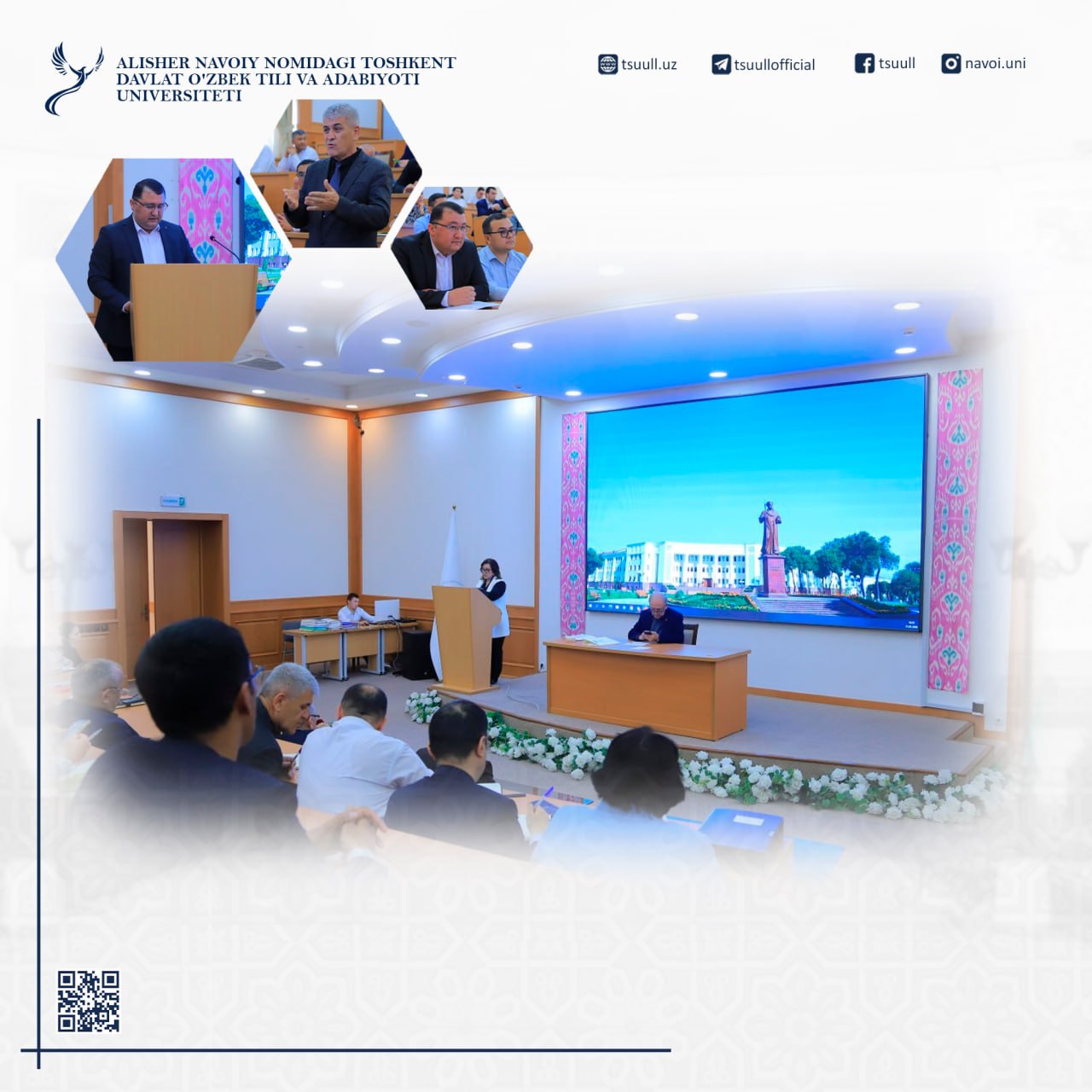 ALISHER NAVOIY NOMIDAGI TOSHKENT DAVLAT O'ZBEK TILI VA ADABIYOTI UNIVERSITETI

tsuull.uz
tsuullofficial
tsuull
navoi.uni